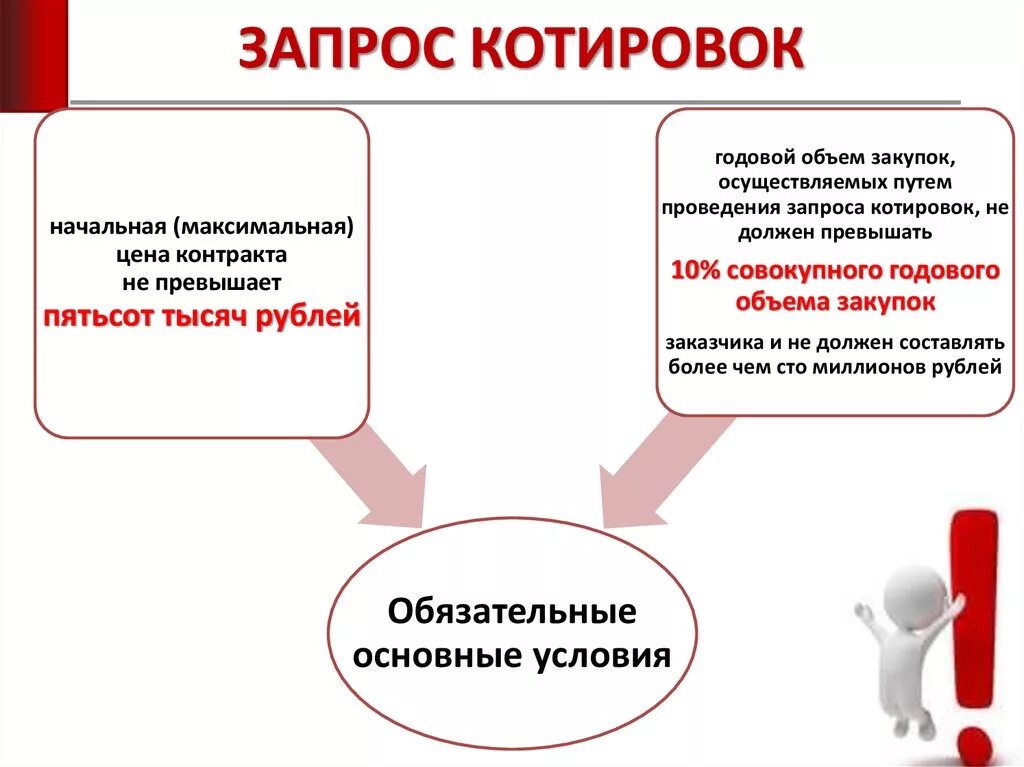 ЗАПРОС КОТИРОВОК

начальная (максимальная) цена контракта не превышает пятьсот тысяч рублей

годовой объем закупок, осуществляемых путем проведения запроса котировок, не должен превышать 10% совокупного годового объема закупок заказчика и не должен составлять более чем сто миллионов рублей

Обязательные основные условия